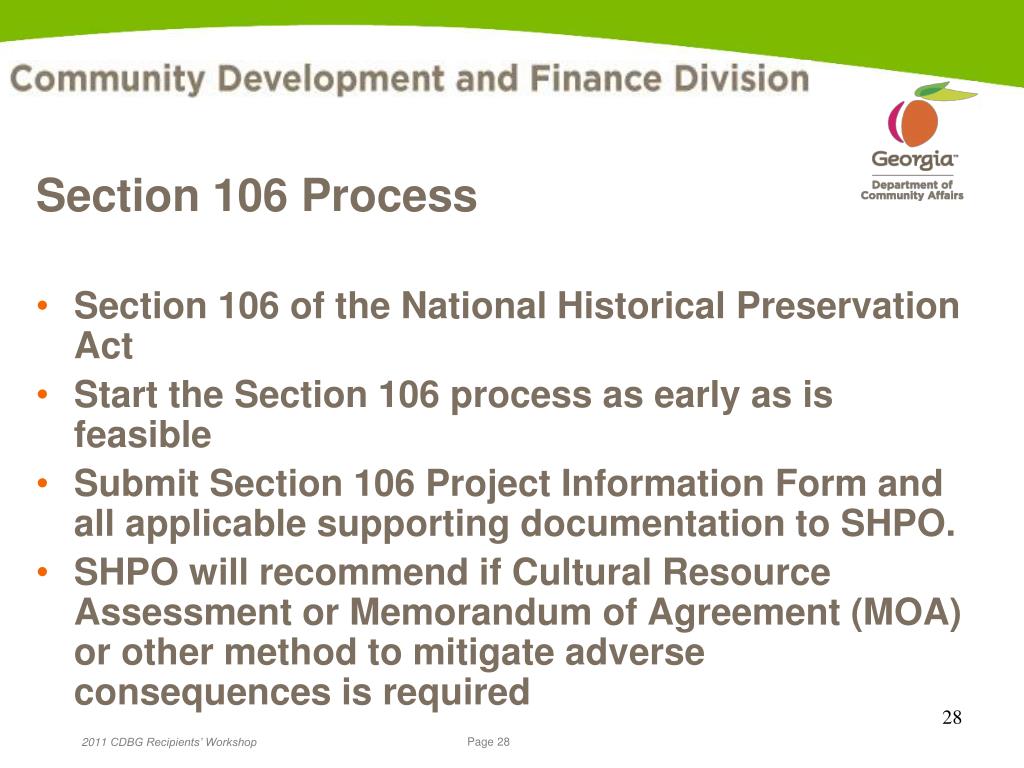 Community Development and Finance Division

Georgia™
Department of Community Affairs

Section 106 Process

• Section 106 of the National Historical Preservation Act
• Start the Section 106 process as early as is feasible
• Submit Section 106 Project Information Form and all applicable supporting documentation to SHPO.
• SHPO will recommend if Cultural Resource Assessment or Memorandum of Agreement (MOA) or other method to mitigate adverse consequences is required

28

2011 CDBG Recipients' Workshop

Page 28